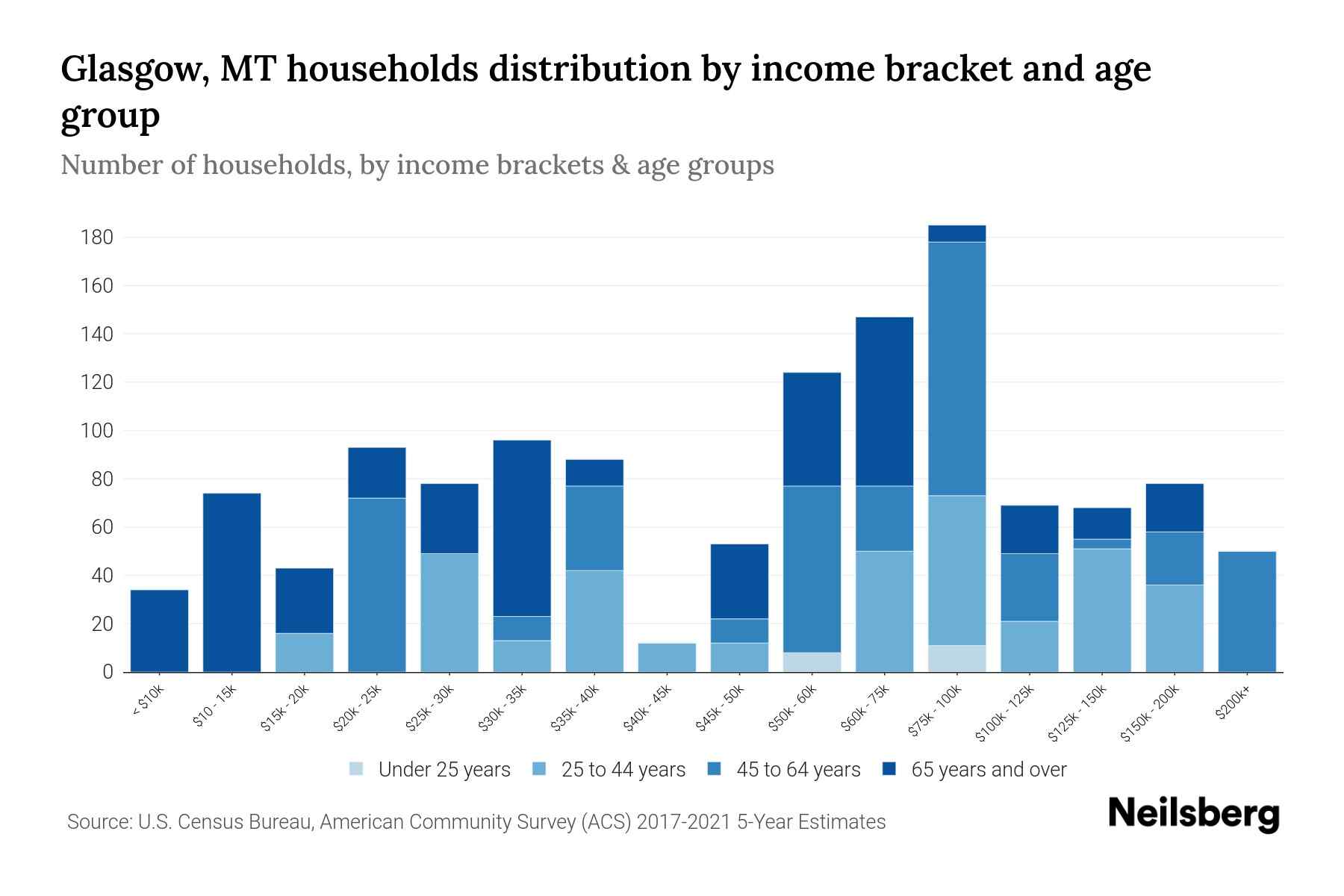 Glasgow, MT households distribution by income bracket and age group

Number of households, by income brackets & age groups

180
160
140
120
100
80
60
40
20
0

< $10k
$10 - 15k
$15k - 20k
$20k - 25k
$25k - 30k
$30k - 35k
$35k - 40k
$40k - 45k
$45k - 50k
$50k - 60k
$60k - 75k
$75k - 100k
$100k - 125k
$125k - 150k
$150k - 200k
$200k+

Under 25 years
25 to 44 years
45 to 64 years
65 years and over

Source: U.S. Census Bureau, American Community Survey (ACS) 2017-2021 5-Year Estimates

Neilsberg